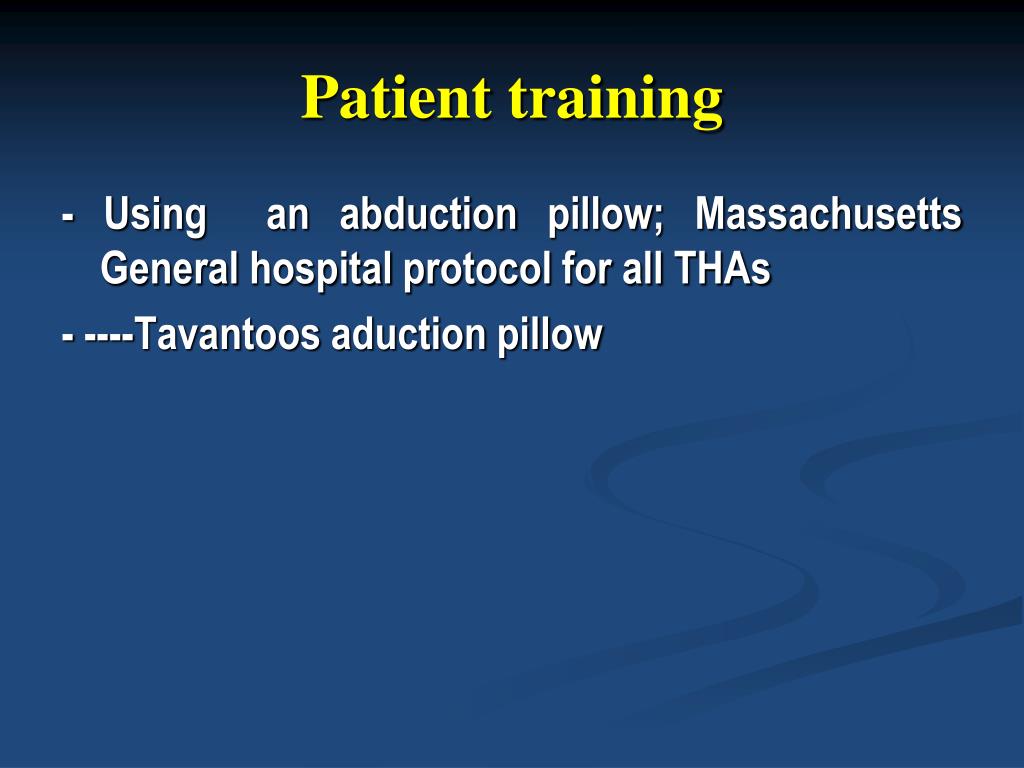 Patient training

- Using an abduction pillow; Massachusetts General hospital protocol for all THAs

- ----Tavantoos aduction pillow